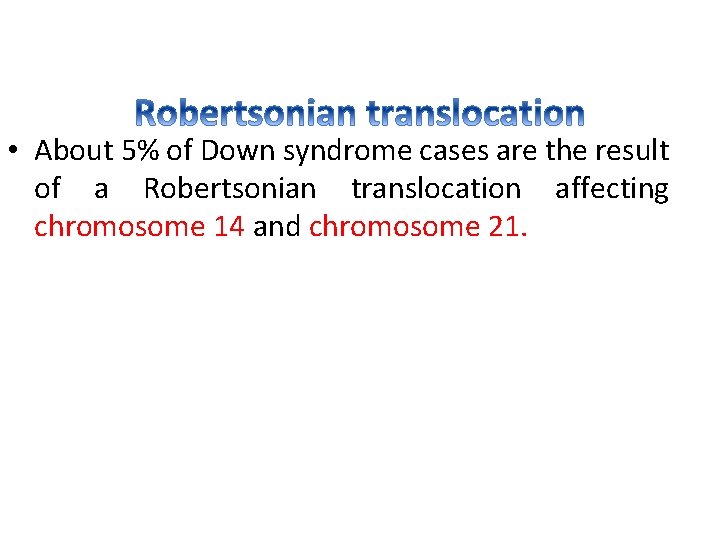 Robertsonian translocation

• About 5% of Down syndrome cases are the result of a Robertsonian translocation affecting chromosome 14 and chromosome 21.